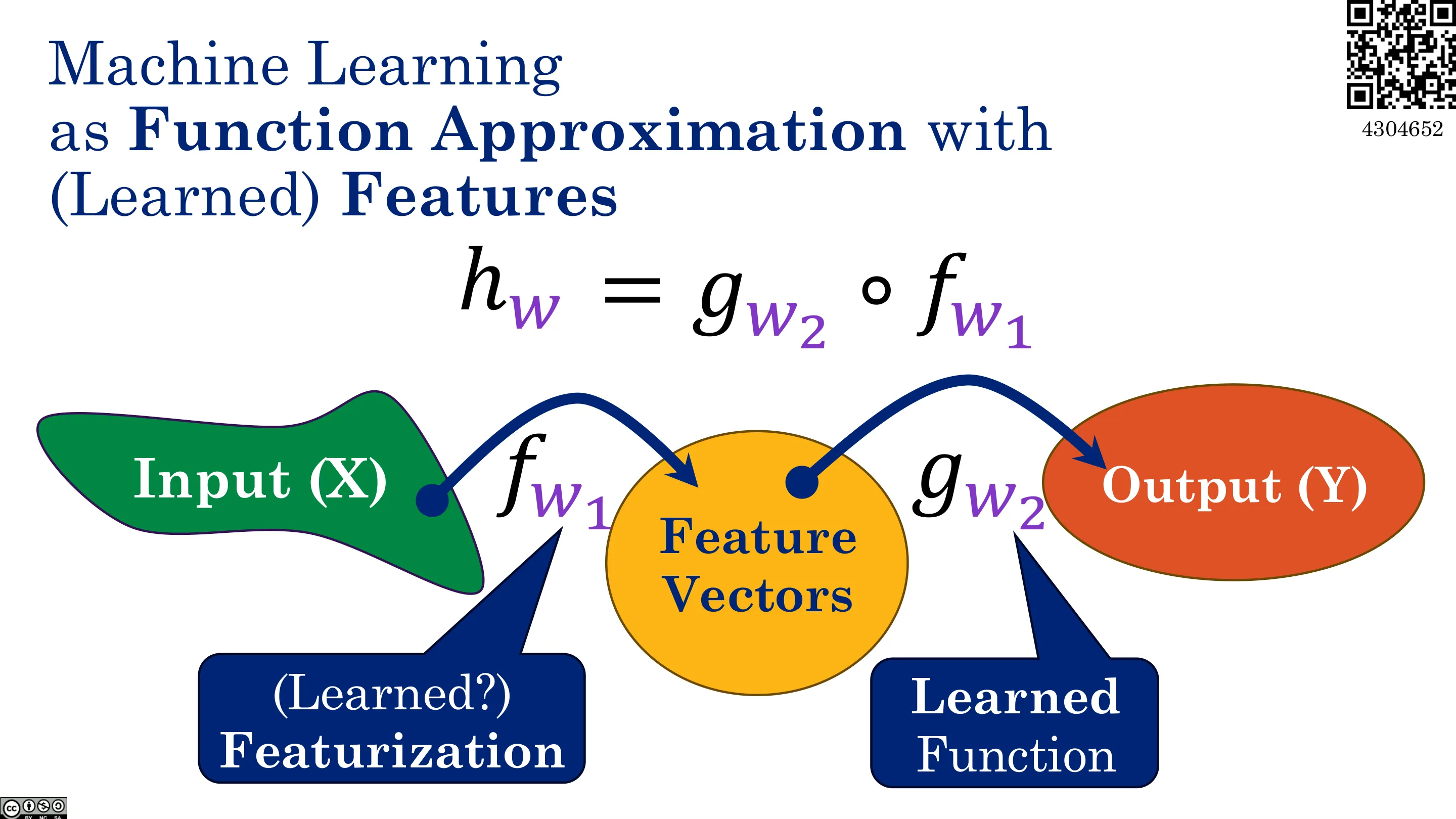 Machine Learning
as Function Approximation with
(Learned) Features

4304652

$h_w = g_{w_2} \circ f_{w_1}$

Input (X)

$f_{w_1}$

Feature Vectors

$g_{w_2}$

Output (Y)

(Learned?)
Featurization

Learned
Function